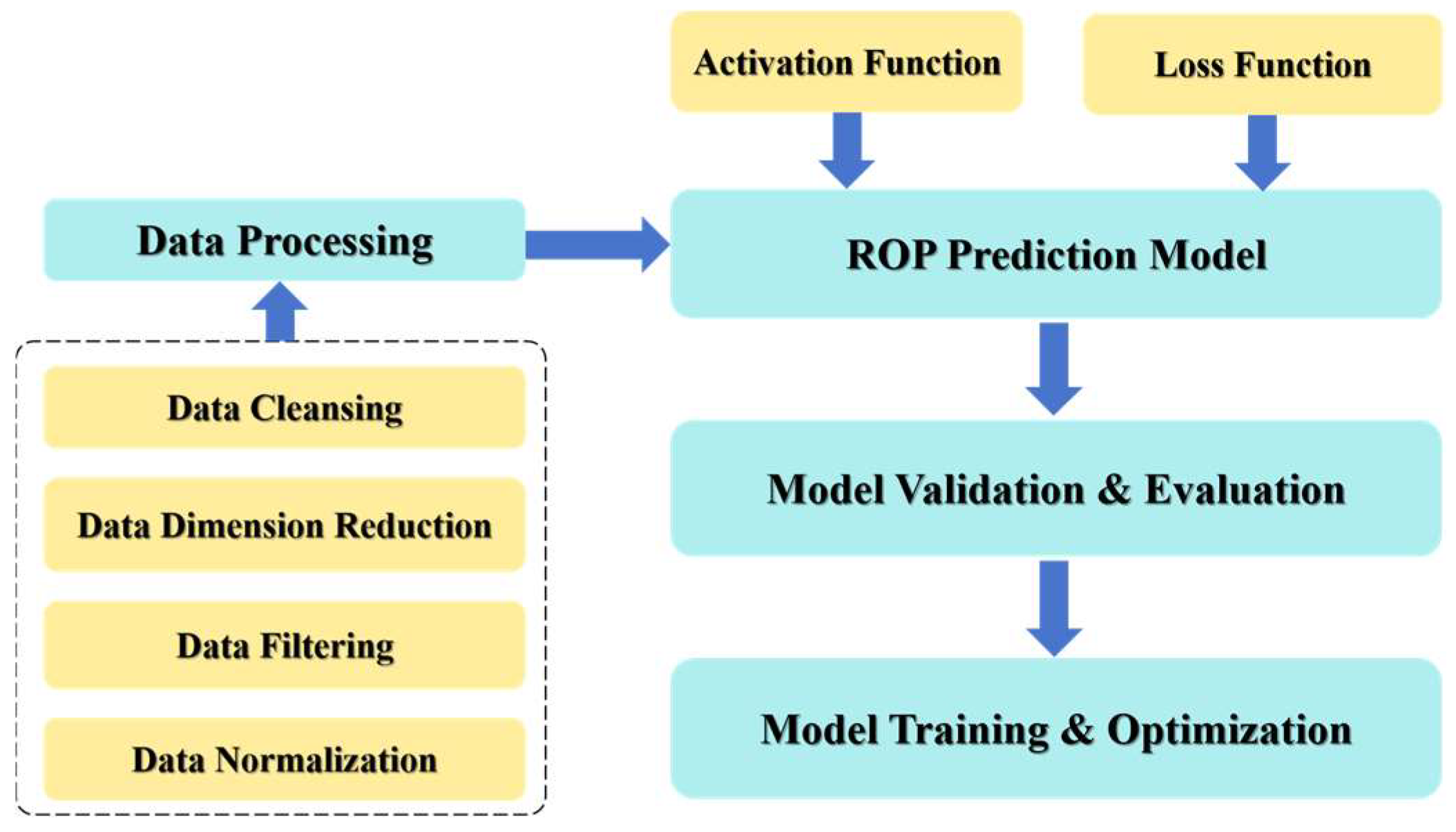 Activation Function

Loss Function

Data Processing

ROP Prediction Model

Data Cleansing

Data Dimension Reduction

Data Filtering

Data Normalization

Model Validation & Evaluation

Model Training & Optimization